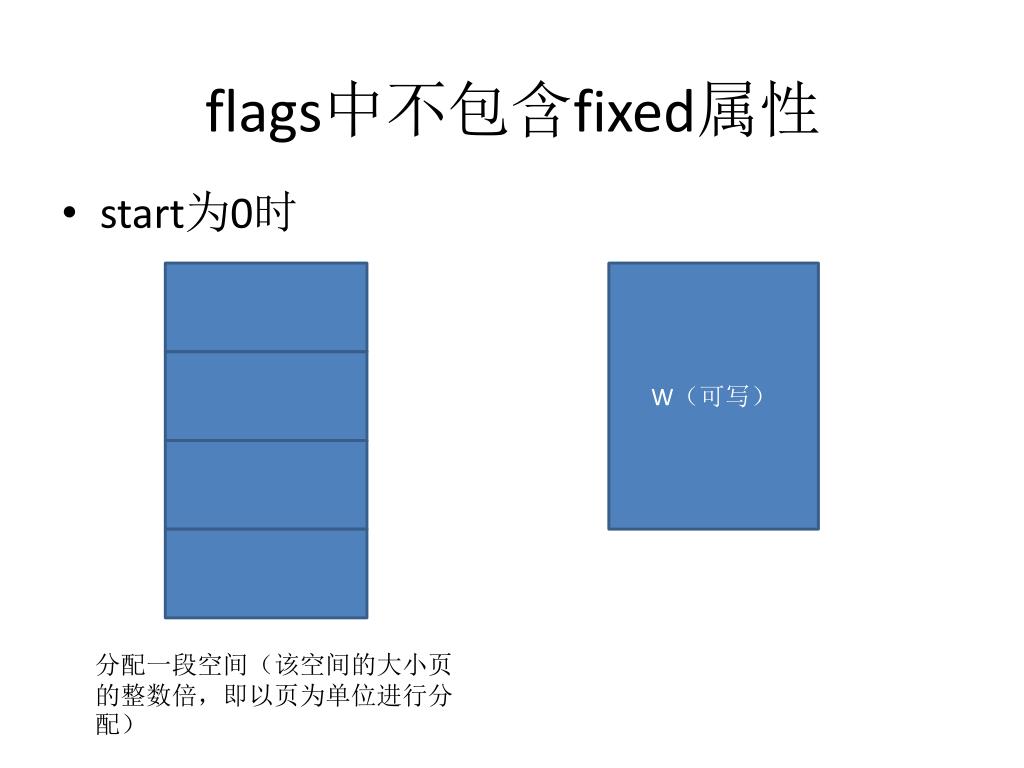 flags中不包含fixed属性

• start为0时

W（可写）

分配一段空间（该空间的大小页的整数倍，即以页为单位进行分配）